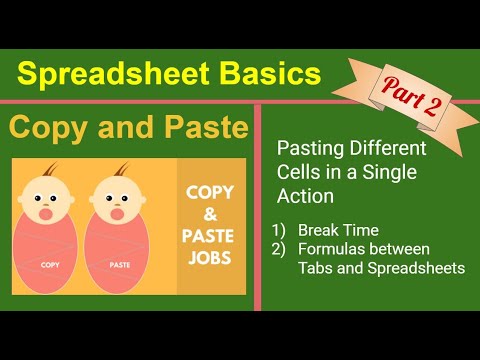 Spreadsheet Basics

Part 2

Copy and Paste

COPY

PASTE

COPY & PASTE JOBS

Pasting Different Cells in a Single Action

1) Break Time
2) Formulas between Tabs and Spreadsheets